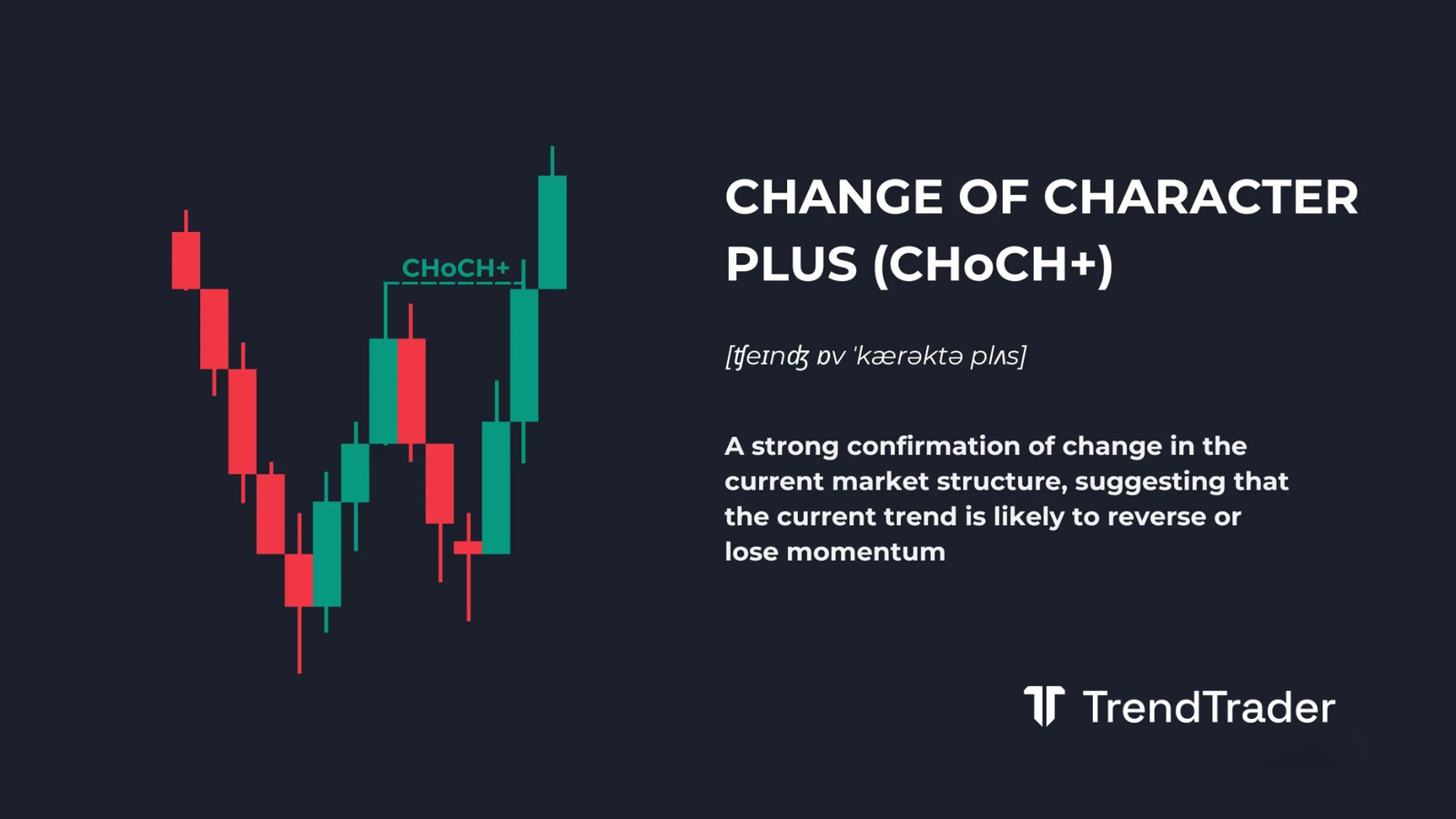 CHoCH+

CHANGE OF CHARACTER PLUS (CHoCH+)

[ʧeɪnʤ ɒv ˈkærəktə plʌs]

A strong confirmation of change in the current market structure, suggesting that the current trend is likely to reverse or lose momentum

TrendTrader